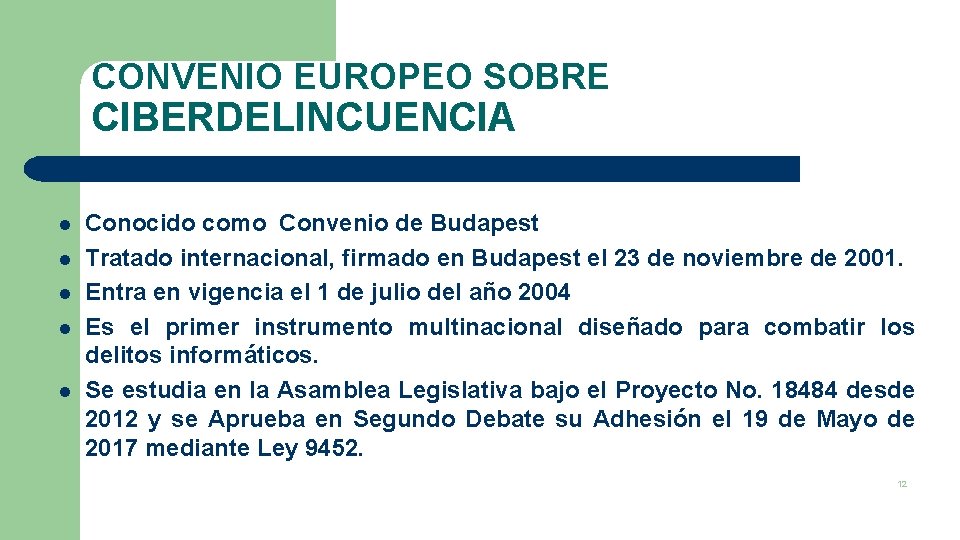 CONVENIO EUROPEO SOBRE CIBERDELINCUENCIA

- Conocido como Convenio de Budapest
- Tratado internacional, firmado en Budapest el 23 de noviembre de 2001.
- Entra en vigencia el 1 de julio del año 2004
- Es el primer instrumento multinacional diseñado para combatir los delitos informáticos.
- Se estudia en la Asamblea Legislativa bajo el Proyecto No. 18484 desde 2012 y se Aprueba en Segundo Debate su Adhesión el 19 de Mayo de 2017 mediante Ley 9452.

12